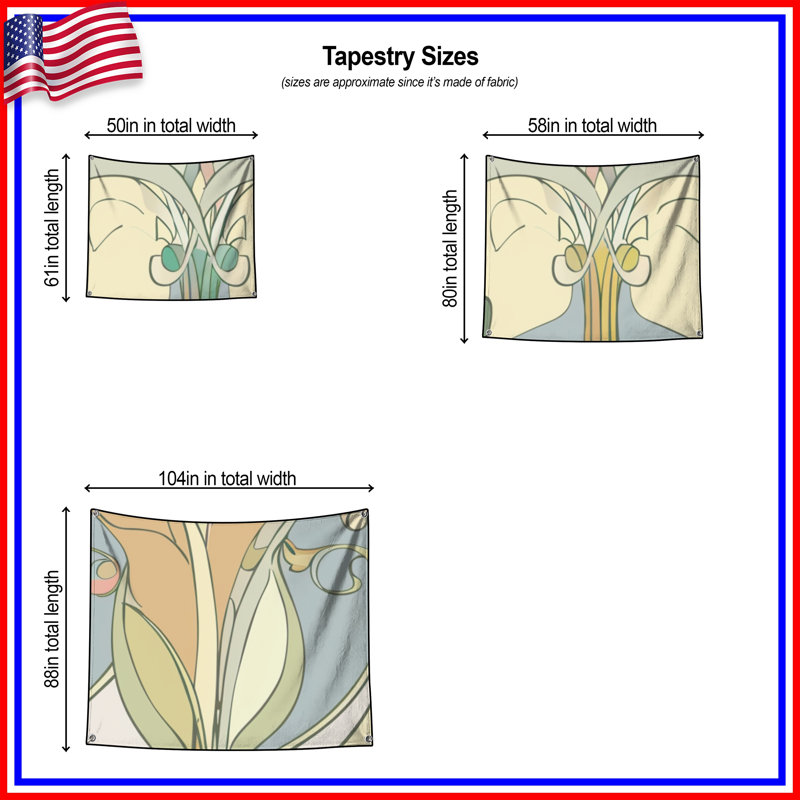 Tapestry Sizes

(sizes are approximate since it's made of fabric)

50in in total width

61in total length

58in in total width

80in total length

104in in total width

88in total length